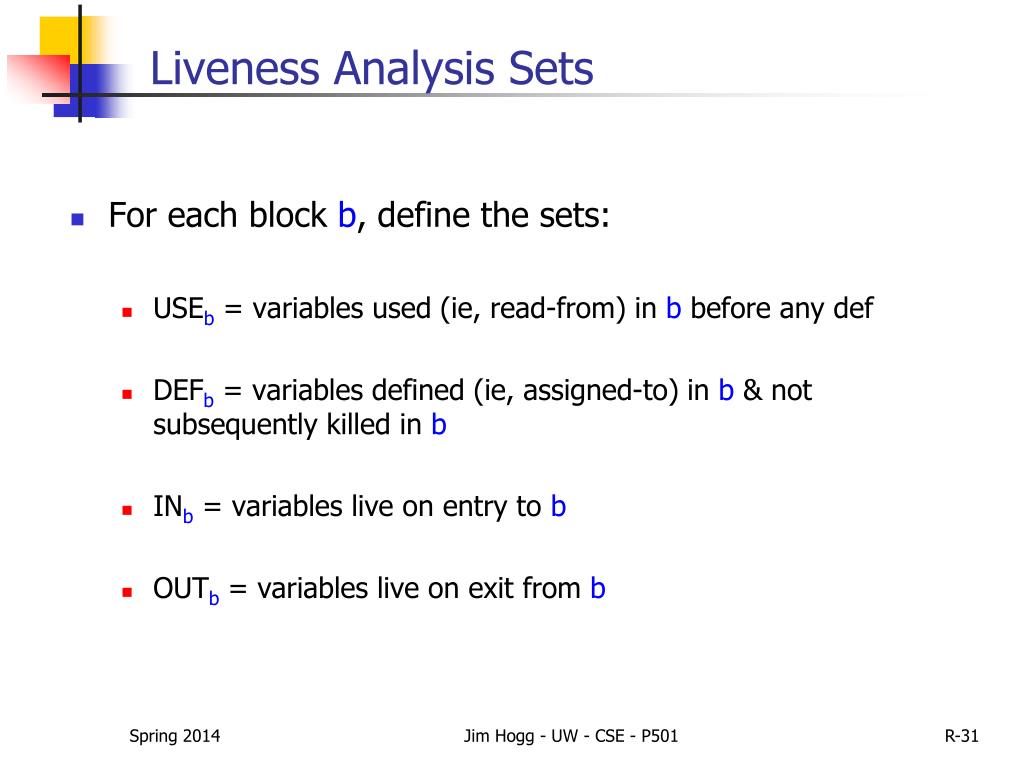 Liveness Analysis Sets

For each block b, define the sets:

$USE_b$ = variables used (ie, read-from) in b before any def

$DEF_b$ = variables defined (ie, assigned-to) in b & not subsequently killed in b

$IN_b$ = variables live on entry to b

$OUT_b$ = variables live on exit from b

Spring 2014

Jim Hogg - UW - CSE - P501

R-31